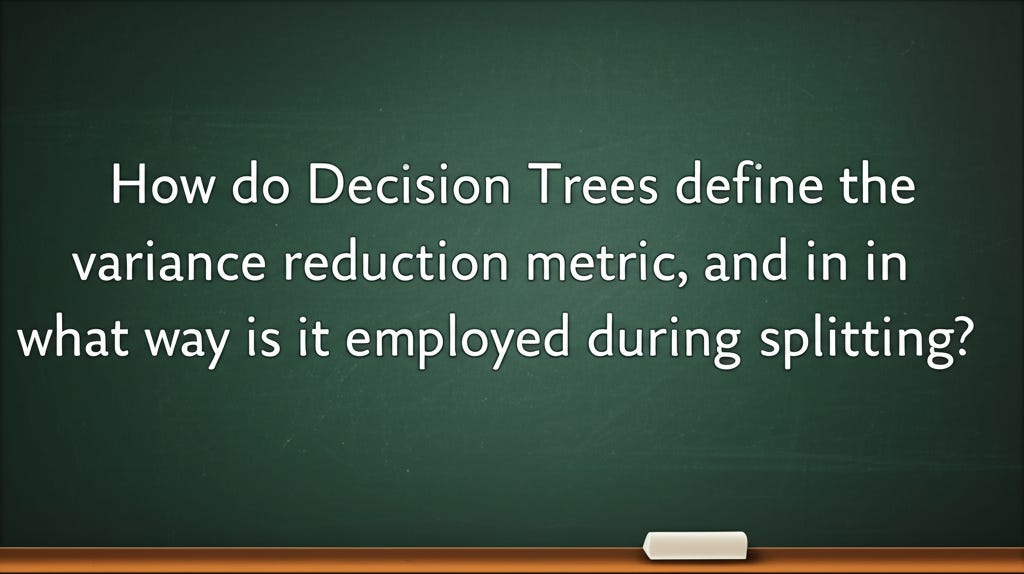 How do Decision Trees define the variance reduction metric, and in in what way is it employed during splitting?